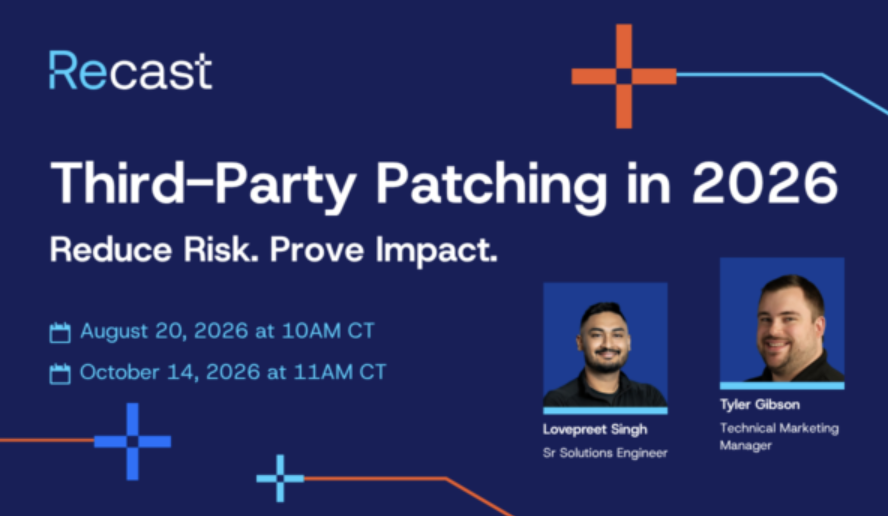 Recast

Third-Party Patching in 2026

Reduce Risk. Prove Impact.

August 20, 2026 at 10AM CT

October 14, 2026 at 11AM CT

Lovepreet Singh
Sr Solutions Engineer

Tyler Gibson
Technical Marketing Manager